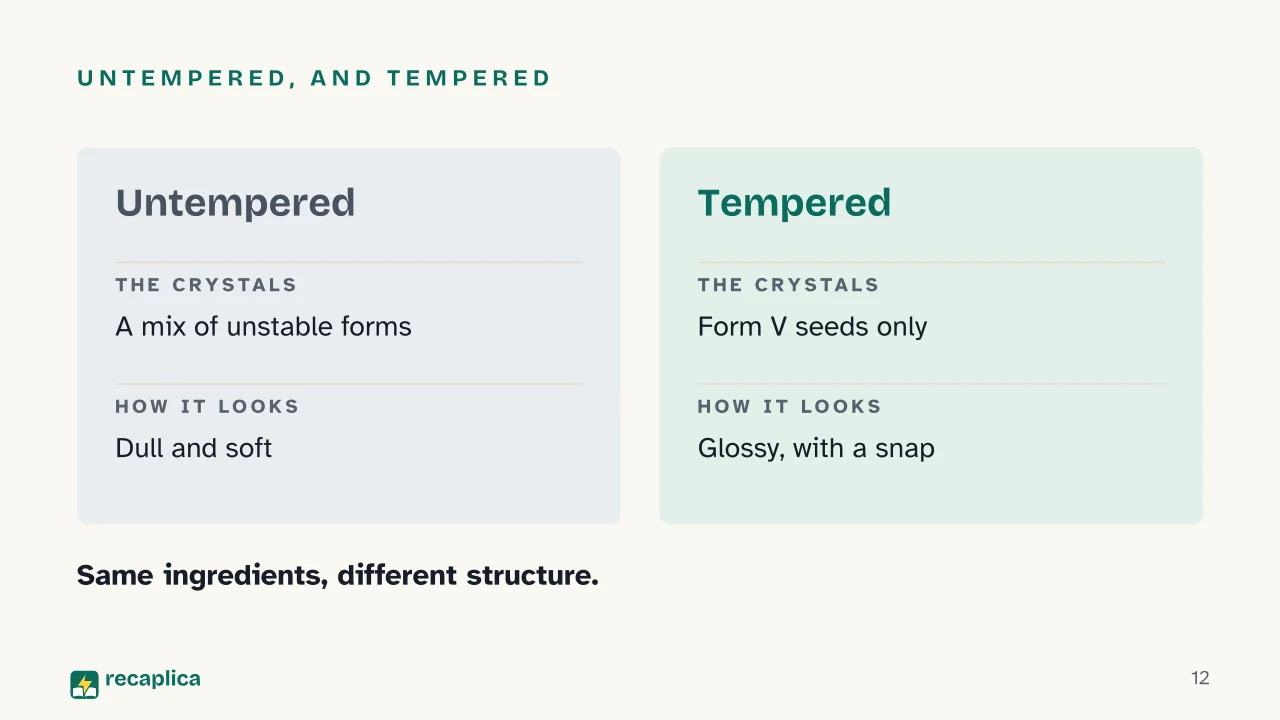 UNTEMPERED, AND TEMPERED

Untempered

THE CRYSTALS

A mix of unstable forms

HOW IT LOOKS

Dull and soft

Tempered

THE CRYSTALS

Form V seeds only

HOW IT LOOKS

Glossy, with a snap

Same ingredients, different structure.

recaplica

12